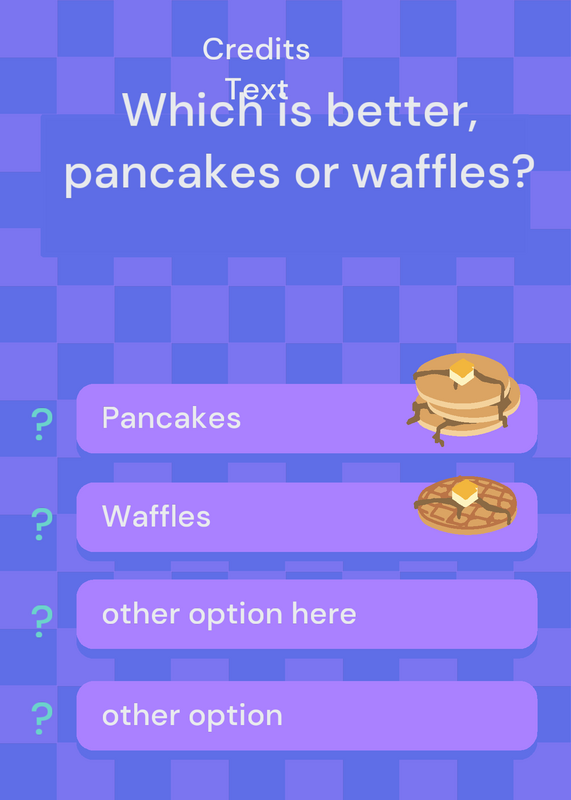 Credits Text

Which is better, pancakes or waffles?

?
Pancakes

?
Waffles

?
other option here

?
other option